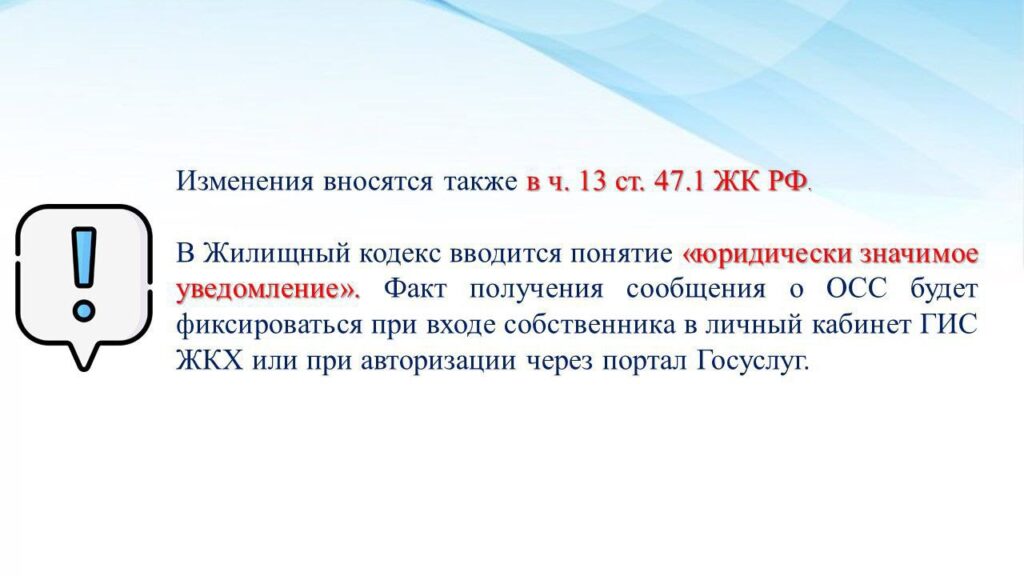 Изменения вносятся также в ч. 13 ст. 47.1 ЖК РФ.

В Жилищный кодекс вводится понятие «юридически значимое уведомление». Факт получения сообщения о ОСС будет фиксироваться при входе собственника в личный кабинет ГИС ЖКХ или при авторизации через портал Госуслуг.